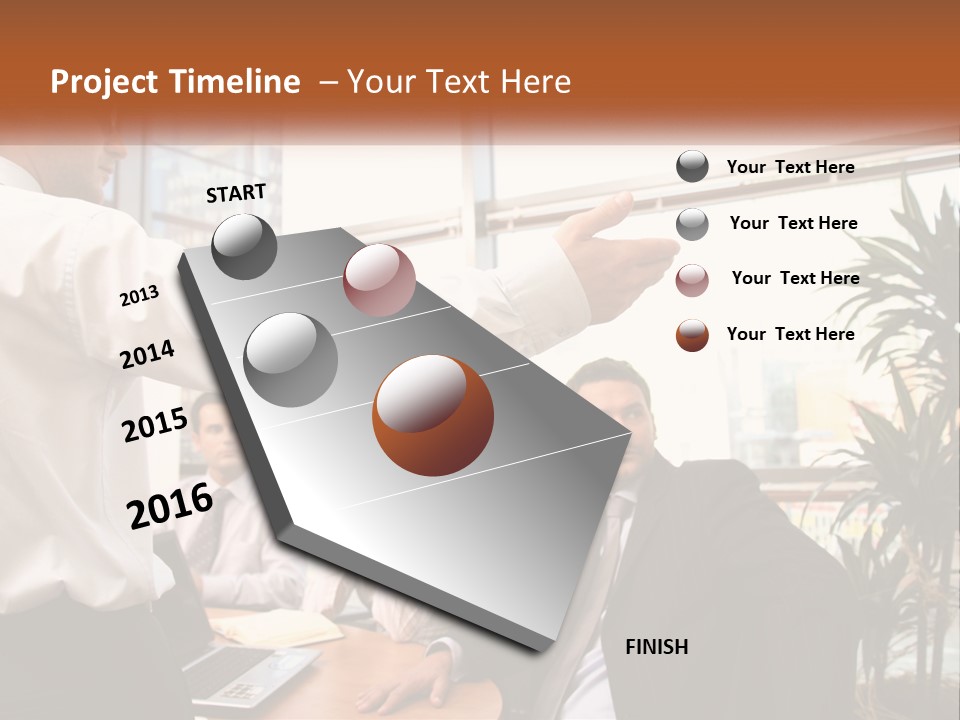 Project Timeline – Your Text Here

START

2013

2014

2015

2016

FINISH

Your Text Here

Your Text Here

Your Text Here

Your Text Here